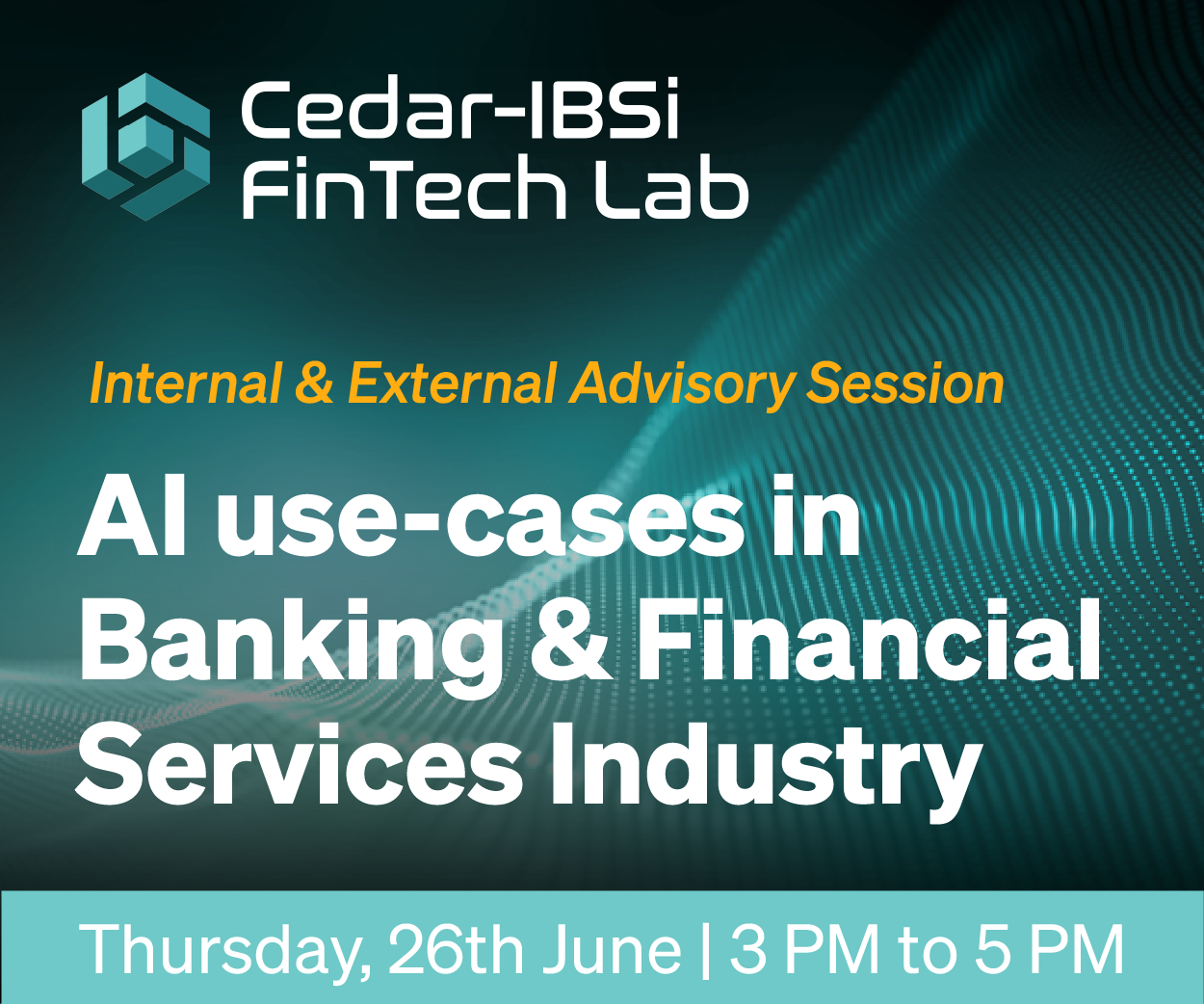 Cedar-IBSi FinTech Lab

Internal & External Advisory Session

AI use-cases in Banking & Financial Services Industry

Thursday, 26th June | 3 PM to 5 PM